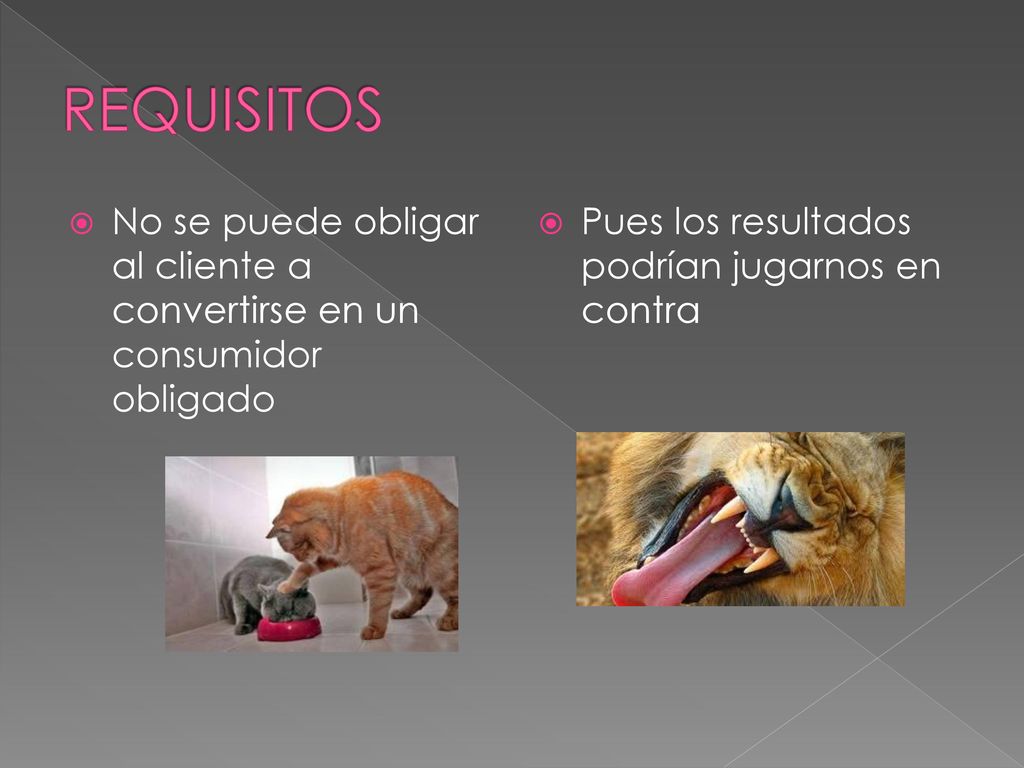 REQUISITOS

No se puede obligar al cliente a convertirse en un consumidor obligado

Pues los resultados podrían jugarnos en contra